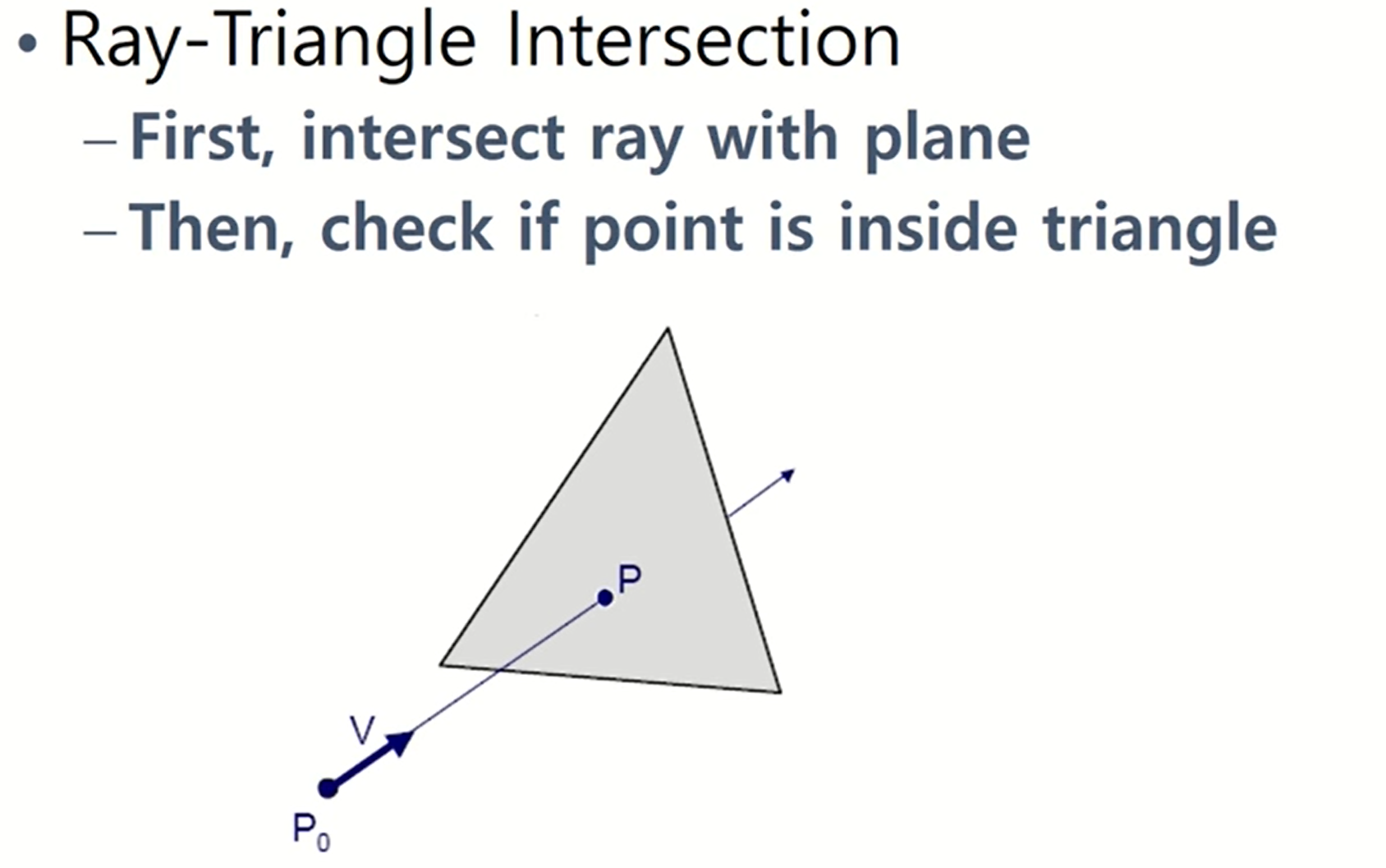 • Ray-Triangle Intersection
– First, intersect ray with plane
– Then, check if point is inside triangle

P

V

$P_0$